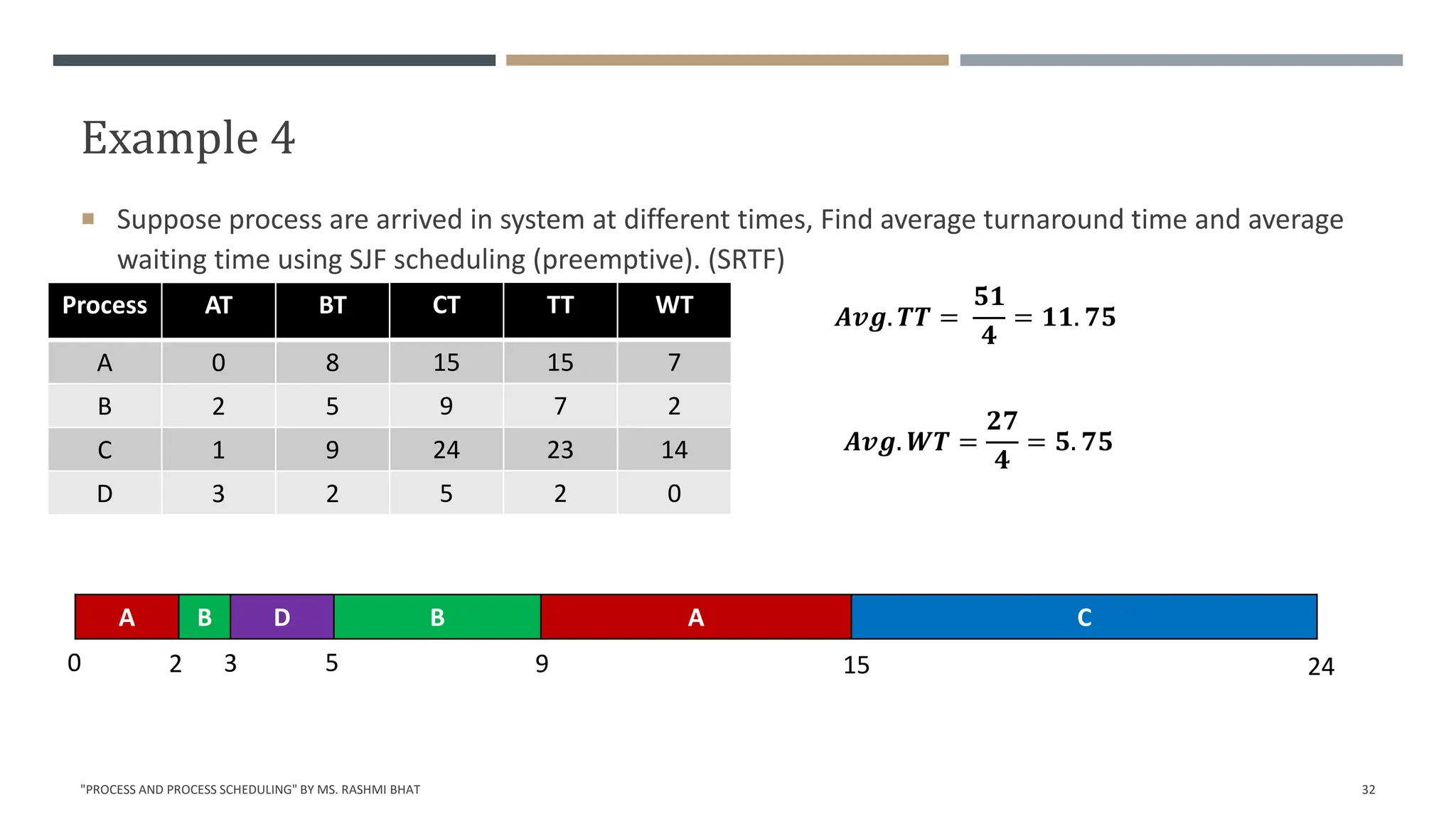 Example 4

Suppose process are arrived in system at different times, Find average turnaround time and average waiting time using SJF scheduling (preemptive). (SRTF)

| Process | AT | BT | CT | TT | WT |
|---|---|---|---|---|---|
| A | 0 | 8 | 15 | 15 | 7 |
| B | 2 | 5 | 9 | 7 | 2 |
| C | 1 | 9 | 24 | 23 | 14 |
| D | 3 | 2 | 5 | 2 | 0 |

$Avg.TT = \frac{51}{4} = 11.75$

$Avg.WT = \frac{27}{4} = 5.75$

A B D B A C

0 2 3 5 9 15 24

"PROCESS AND PROCESS SCHEDULING" BY MS. RASHMI BHAT

32